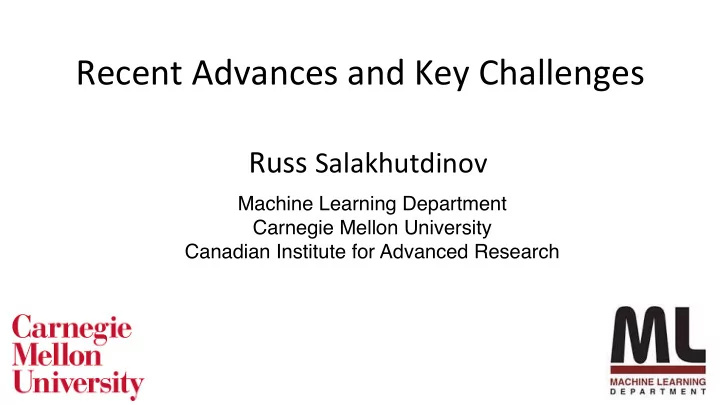 Recent Advances and Key Challenges

Russ Salakhutdinov

Machine Learning Department
Carnegie Mellon University
Canadian Institute for Advanced Research

Carnegie Mellon University

ML
MACHINE LEARNING DEPARTMENT